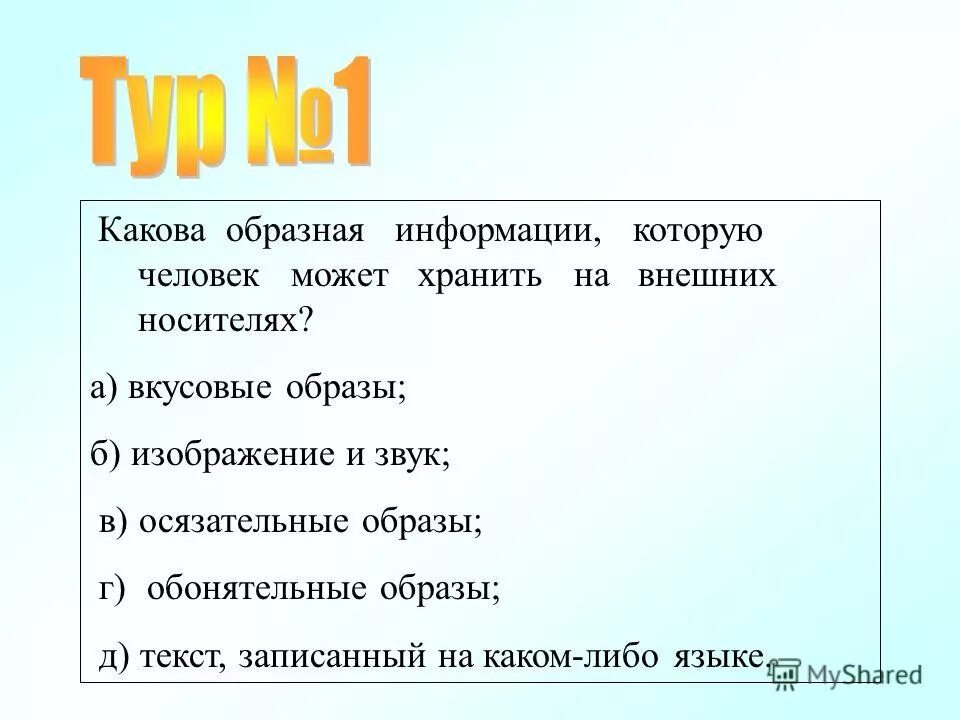 Тур №1

Какова образная информации, которую человек может хранить на внешних носителях?

а) вкусовые образы;

б) изображение и звук;

в) осязательные образы;

г) обонятельные образы;

д) текст, записанный на каком-либо языке.

MyShared